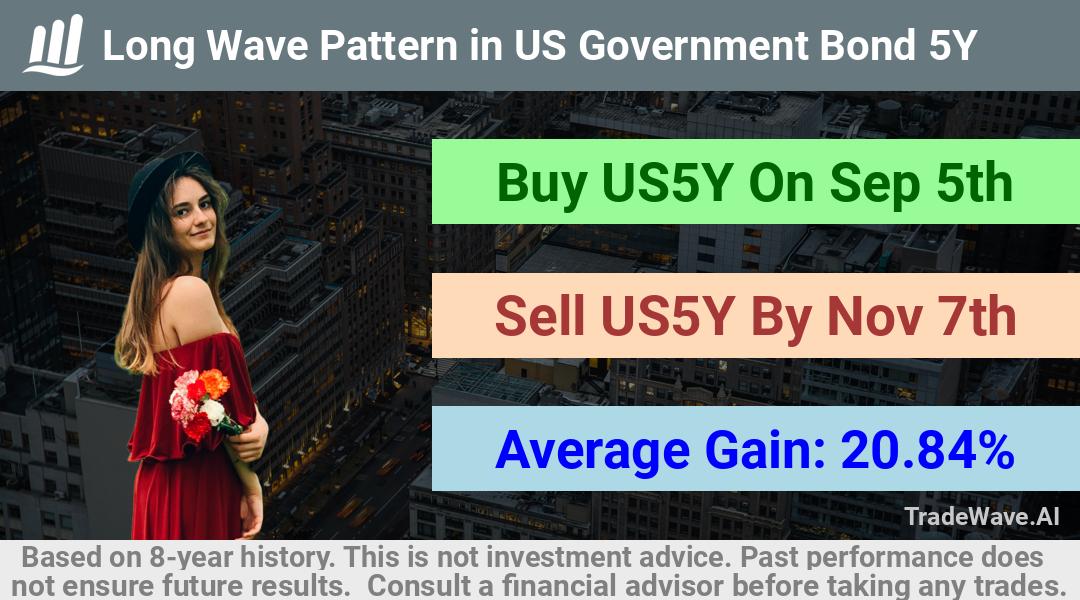 Long Wave Pattern in US Government Bond 5Y

Buy US5Y On Sep 5th

Sell US5Y By Nov 7th

Average Gain: 20.84%

TradeWave.AI

Based on 8-year history. This is not investment advice. Past performance does not ensure future results. Consult a financial advisor before taking any trades.